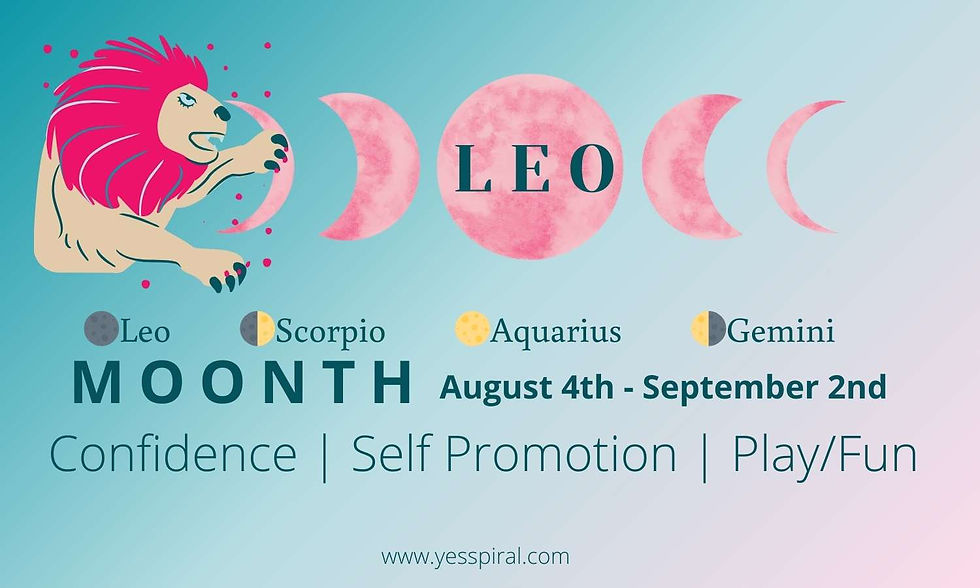 LEO

Leo Scorpio Aquarius Gemini

MOONTH August 4th - September 2nd

Confidence | Self Promotion | Play/Fun

www.yesspiral.com